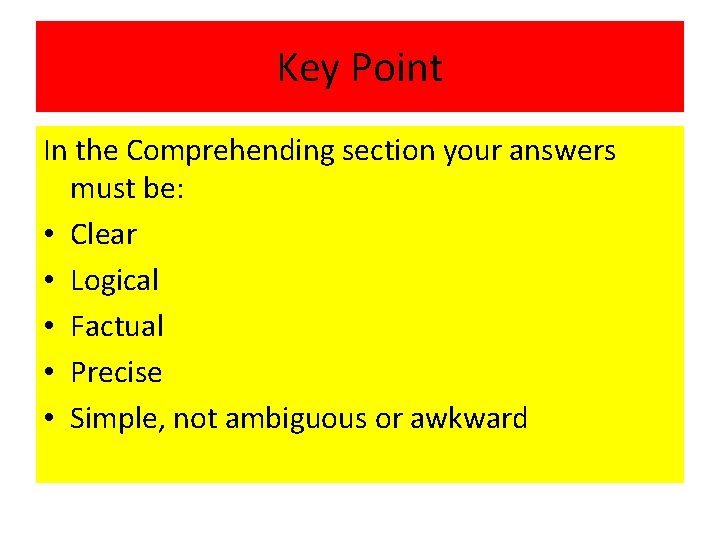 Key Point

In the Comprehending section your answers must be:

• Clear
• Logical
• Factual
• Precise
• Simple, not ambiguous or awkward